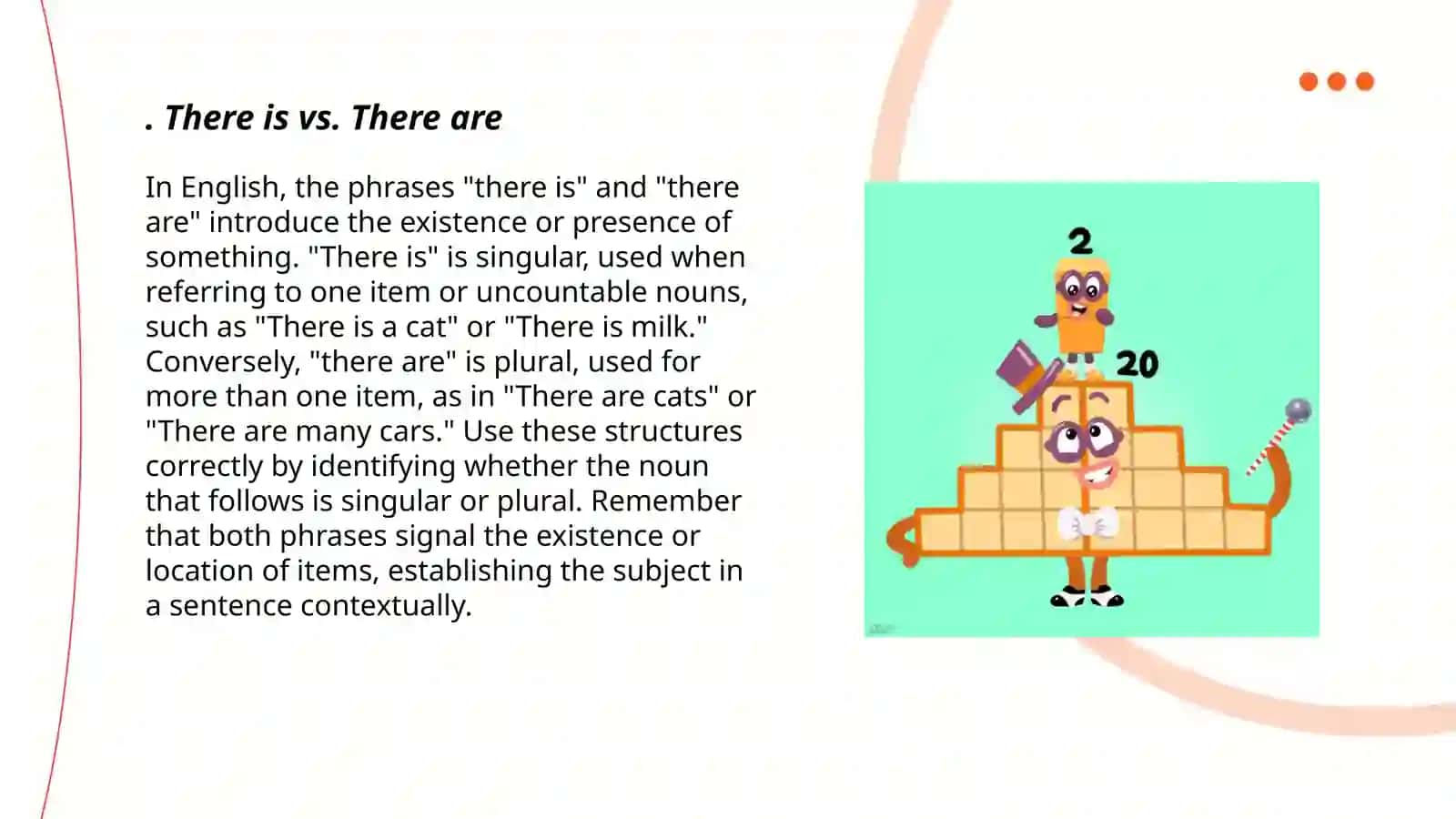 . There is vs. There are

In English, the phrases "there is" and "there are" introduce the existence or presence of something. "There is" is singular, used when referring to one item or uncountable nouns, such as "There is a cat" or "There is milk." Conversely, "there are" is plural, used for more than one item, as in "There are cats" or "There are many cars." Use these structures correctly by identifying whether the noun that follows is singular or plural. Remember that both phrases signal the existence or location of items, establishing the subject in a sentence contextually.

2

20